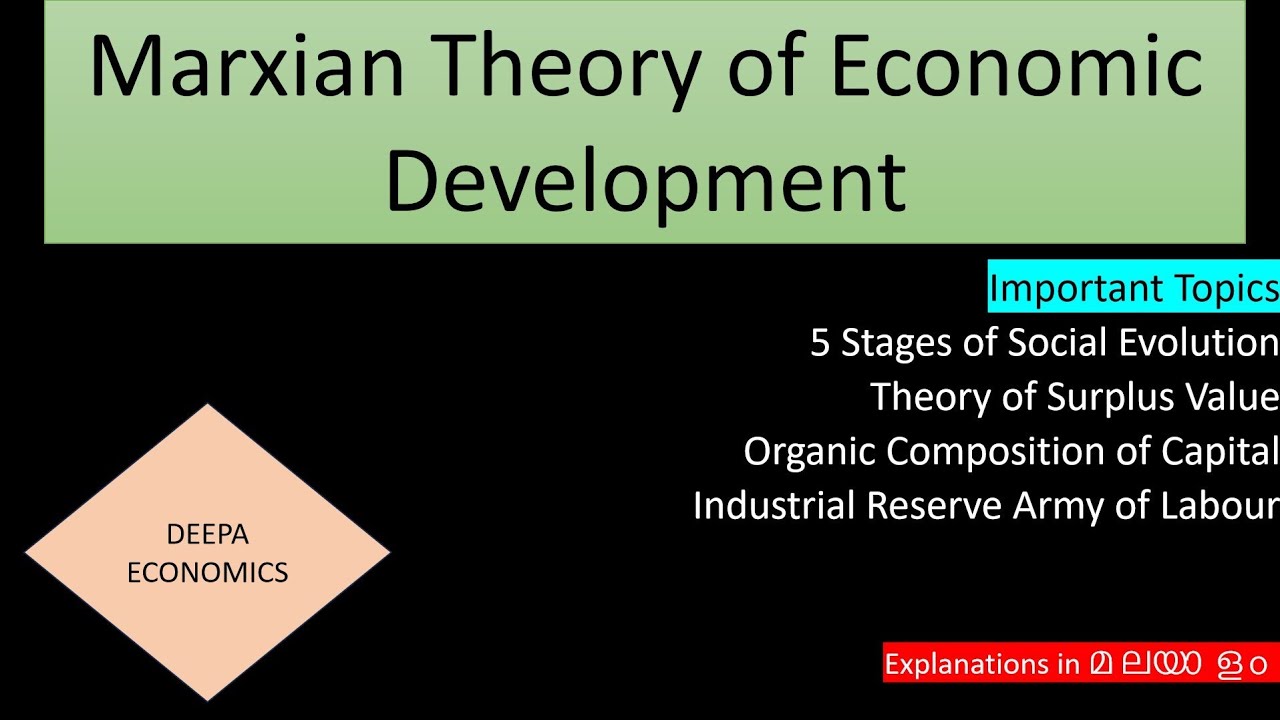 Marxian Theory of Economic Development

Important Topics
5 Stages of Social Evolution
Theory of Surplus Value
Organic Composition of Capital
Industrial Reserve Army of Labour

DEEPA ECONOMICS

Explanations in മലയാളം